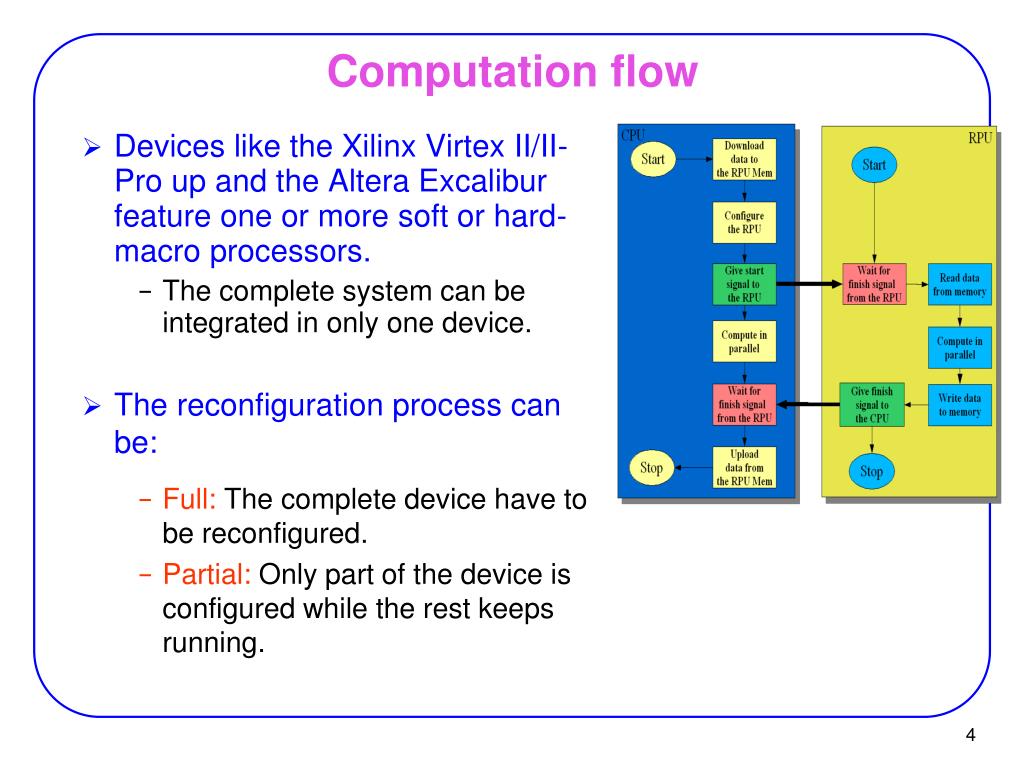 Computation flow

➢ Devices like the Xilinx Virtex II/II-Pro up and the Altera Excalibur feature one or more soft or hard-macro processors.

– The complete system can be integrated in only one device.

➢ The reconfiguration process can be:

– Full: The complete device have to be reconfigured.

– Partial: Only part of the device is configured while the rest keeps running.

CPU

Start

Download data to the RPU Mem

Configure the RPU

Give start signal to the RPU

Compute in parallel

Wait for finish signal from the RPU

Upload data from the RPU Mem

Stop

RPU

Start

Wait for finish signal from the RPU

Read data from memory

Compute in parallel

Write data to memory

Give finish signal to the CPU

Stop

4